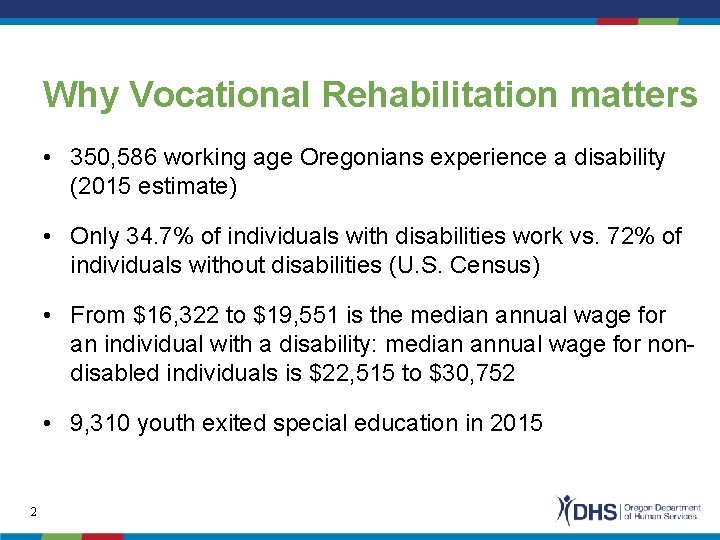 Why Vocational Rehabilitation matters

• 350,586 working age Oregonians experience a disability (2015 estimate)

• Only 34.7% of individuals with disabilities work vs. 72% of individuals without disabilities (U.S. Census)

• From \$16,322 to \$19,551 is the median annual wage for an individual with a disability: median annual wage for non-disabled individuals is \$22,515 to \$30,752

• 9,310 youth exited special education in 2015

2

DHS Oregon Department of Human Services